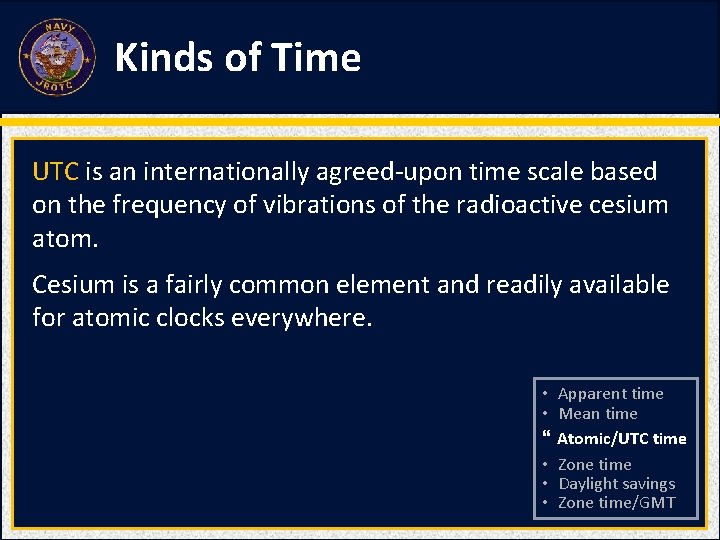 NAVY JROTC

Kinds of Time

UTC is an internationally agreed-upon time scale based on the frequency of vibrations of the radioactive cesium atom.

Cesium is a fairly common element and readily available for atomic clocks everywhere.

• Apparent time
• Mean time
“ Atomic/UTC time
• Zone time
• Daylight savings
• Zone time/GMT